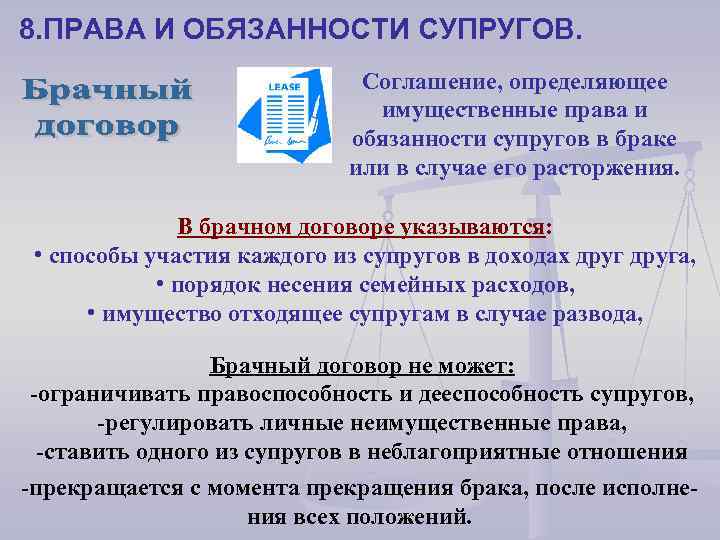 8.ПРАВА И ОБЯЗАННОСТИ СУПРУГОВ.

Брачный договор

LEASE

Соглашение, определяющее имущественные права и обязанности супругов в браке или в случае его расторжения.

В брачном договоре указываются:
• способы участия каждого из супругов в доходах друг друга,
• порядок несения семейных расходов,
• имущество отходящее супругам в случае развода,

Брачный договор не может:
-ограничивать правоспособность и дееспособность супругов,
-регулировать личные неимущественные права,
-ставить одного из супругов в неблагоприятные отношения
-прекращается с момента прекращения брака, после исполнения всех положений.